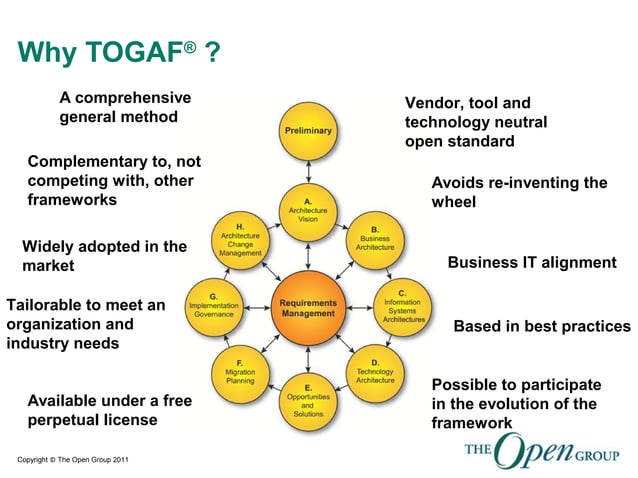 Why TOGAF® ?

A comprehensive general method

Complementary to, not competing with, other frameworks

Widely adopted in the market

Tailorable to meet an organization and industry needs

Available under a free perpetual license

Preliminary

A. Architecture Vision

B. Business Architecture

C. Information Systems Architectures

D. Technology Architecture

E. Opportunities and Solutions

F. Migration Planning

G. Implementation Governance

H. Architecture Change Management

Requirements Management

Vendor, tool and technology neutral open standard

Avoids re-inventing the wheel

Business IT alignment

Based in best practices

Possible to participate in the evolution of the framework

Copyright © The Open Group 2011

THE Open GROUP